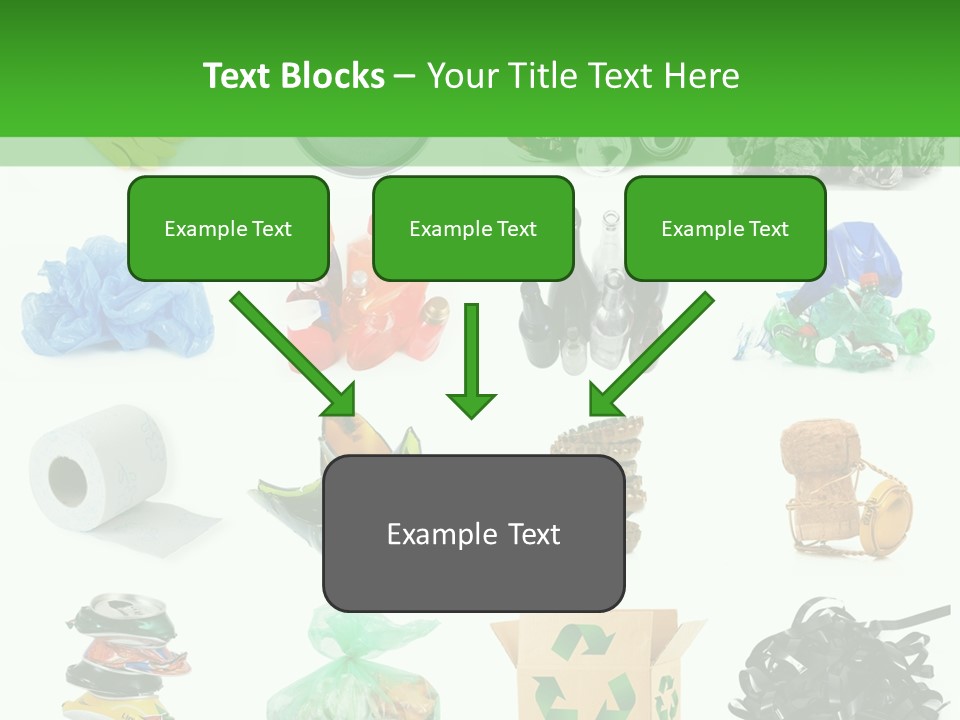 Text Blocks – Your Title Text Here

Example Text

Example Text

Example Text

Example Text